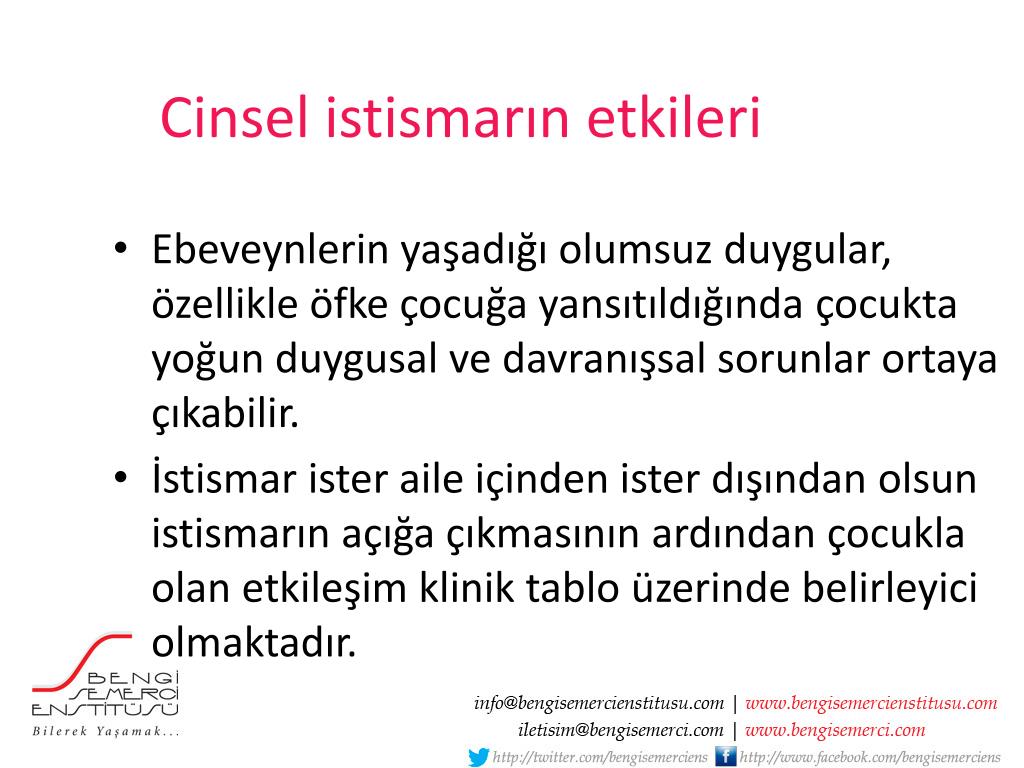 Cinsel istismarın etkileri

• Ebeveynlerin yaşadığı olumsuz duygular, özellikle öfke çocuğa yansıtıldığında çocukta yoğun duygusal ve davranışsal sorunlar ortaya çıkabilir.

• İstismar ister aile içinden ister dışından olsun istismarın açığa çıkmasının ardından çocukla olan etkileşim klinik tablo üzerinde belirleyici olmaktadır.

BENGİ SEMERCİ ENSTİTÜSÜ
Bilerek Yaşamak...

info@bengisemercienstitusu.com | www.bengisemercienstitusu.com
iletisim@bengisemerci.com | www.bengisemerci.com
http://twitter.com/bengisemerciens http://www.facebook.com/bengisemerciens